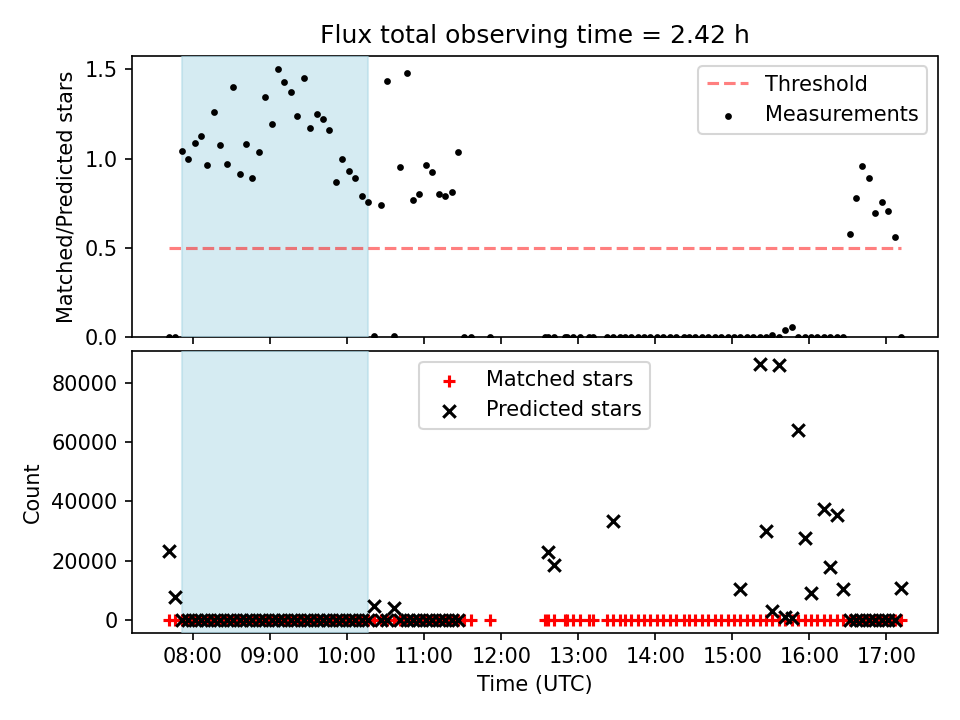 Flux total observing time = 2.42 h

Matched/Predicted stars

1.5
1.0
0.5
0.0

Threshold
Measurements

Count

80000
60000
40000
20000
0

Matched stars
Predicted stars

08:00 09:00 10:00 11:00 12:00 13:00 14:00 15:00 16:00 17:00

Time (UTC)